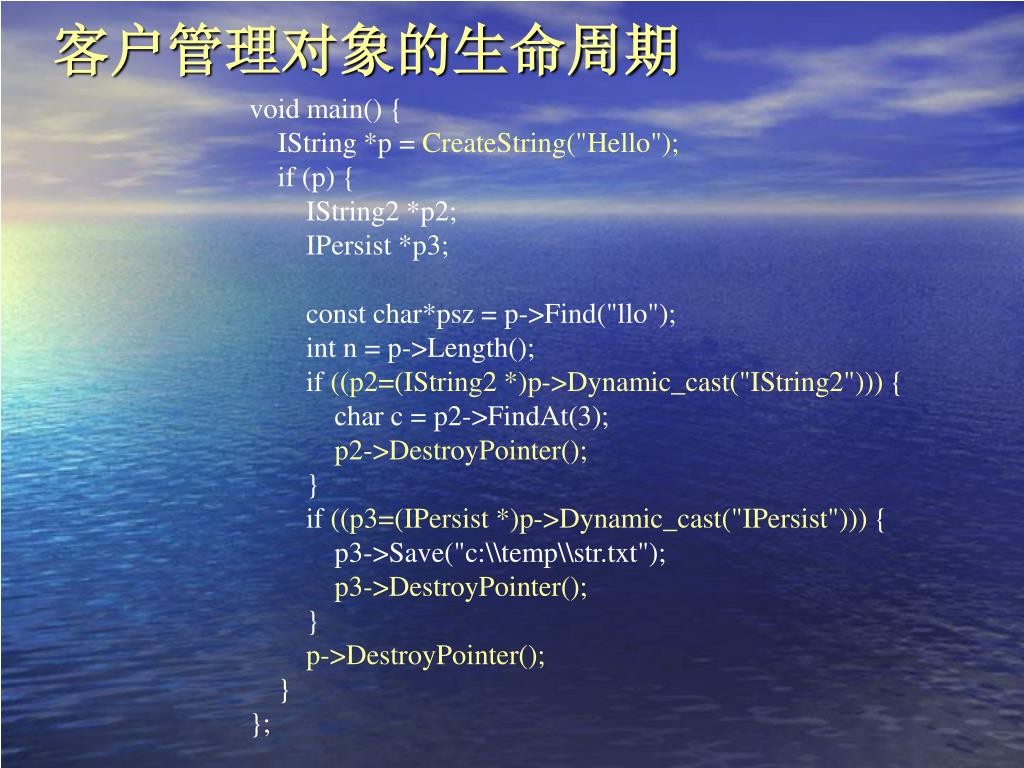 客户管理对象的生命周期

void main() {
IString *p = CreateString("Hello");
if (p) {
IString2 *p2;
IPersist *p3;

const char*psz = p->Find("llo");
int n = p->Length();
if ((p2=(IString2 *)p->Dynamic_cast("IString2"))) {
char c = p2->FindAt(3);
p2->DestroyPointer();
}
if ((p3=(IPersist *)p->Dynamic_cast("IPersist"))) {
p3->Save("c:\\temp\\str.txt");
p3->DestroyPointer();
}
p->DestroyPointer();
}
};